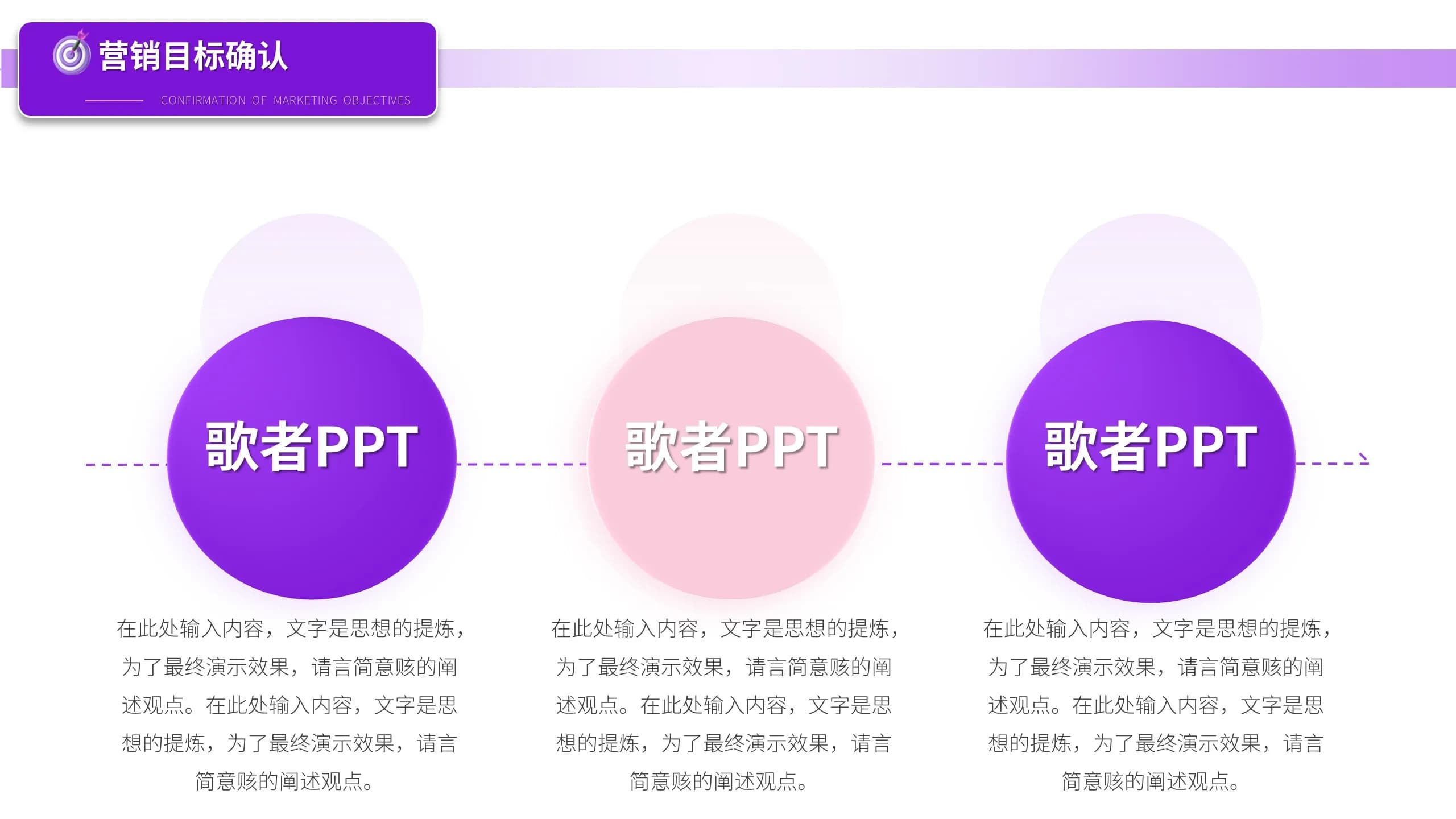 营销目标确认

CONFIRMATION OF MARKETING OBJECTIVES

歌者PPT

歌者PPT

歌者PPT

在此处输入内容，文字是思想的提炼，为了最终演示效果，请言简意赅的阐述观点。在此处输入内容，文字是思想的提炼，为了最终演示效果，请言简意赅的阐述观点。

在此处输入内容，文字是思想的提炼，为了最终演示效果，请言简意赅的阐述观点。在此处输入内容，文字是思想的提炼，为了最终演示效果，请言简意赅的阐述观点。

在此处输入内容，文字是思想的提炼，为了最终演示效果，请言简意赅的阐述观点。在此处输入内容，文字是思想的提炼，为了最终演示效果，请言简意赅的阐述观点。